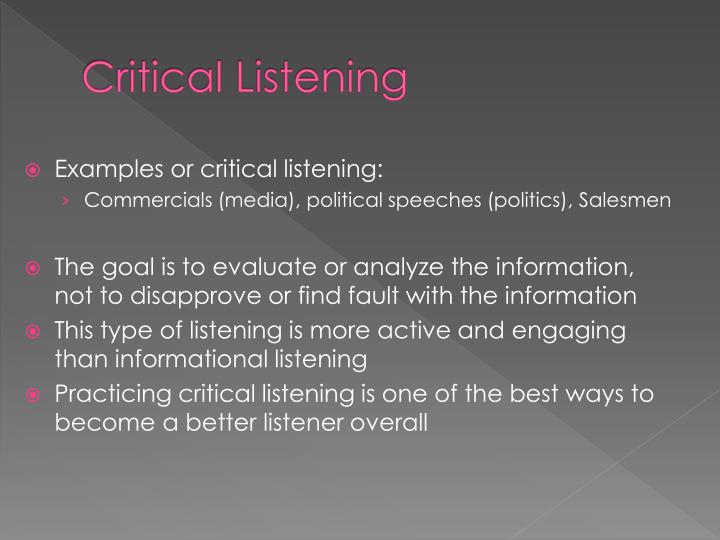 Critical Listening

Examples or critical listening:

Commercials (media), political speeches (politics), Salesmen

The goal is to evaluate or analyze the information, not to disapprove or find fault with the information

This type of listening is more active and engaging than informational listening

Practicing critical listening is one of the best ways to become a better listener overall